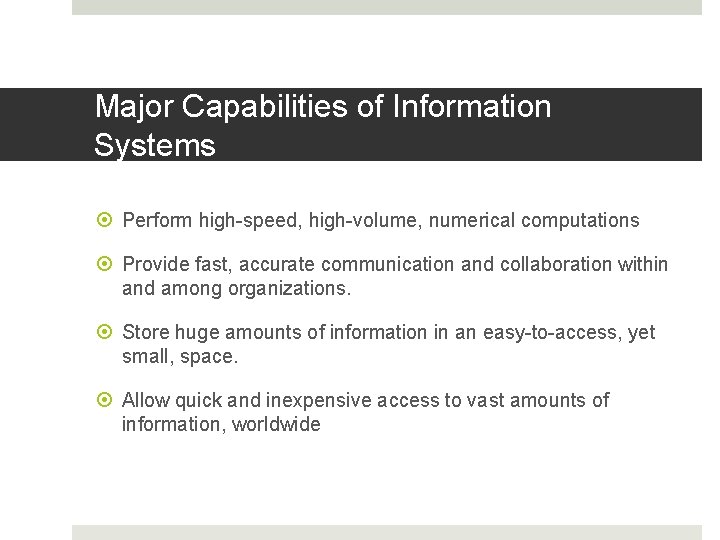 Major Capabilities of Information Systems

Perform high-speed, high-volume, numerical computations

Provide fast, accurate communication and collaboration within and among organizations.

Store huge amounts of information in an easy-to-access, yet small, space.

Allow quick and inexpensive access to vast amounts of information, worldwide